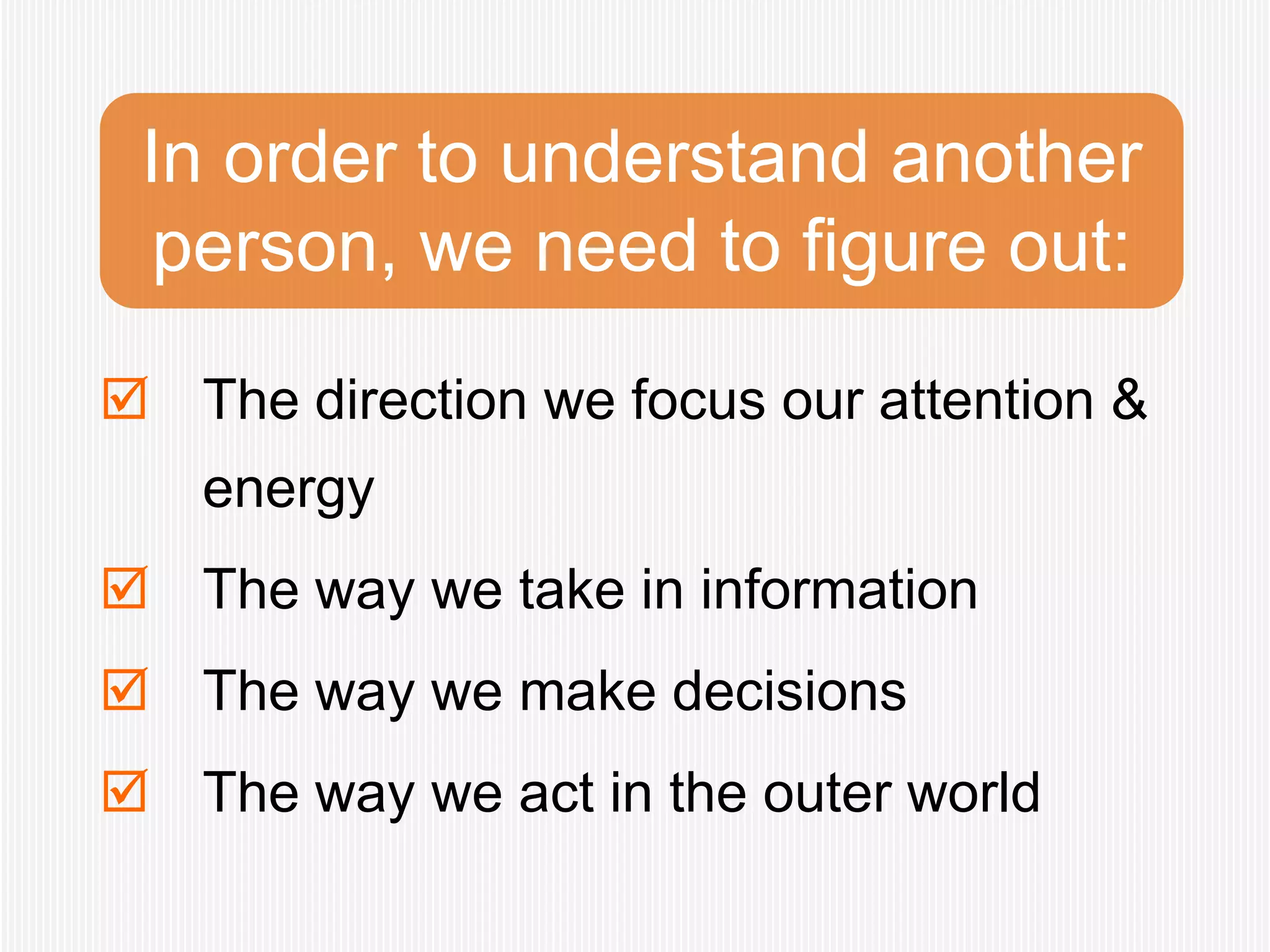 In order to understand another person, we need to figure out:

☑ The direction we focus our attention & energy

☑ The way we take in information

☑ The way we make decisions

☑ The way we act in the outer world